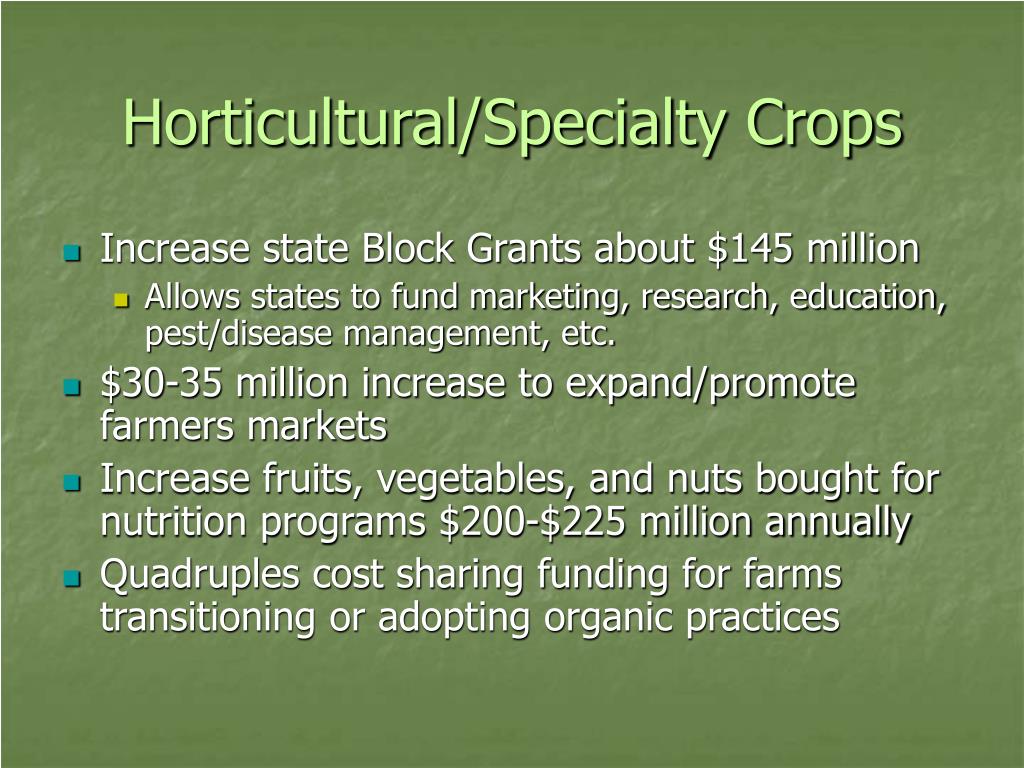 Horticultural/Specialty Crops

- Increase state Block Grants about \$145 million
  - Allows states to fund marketing, research, education, pest/disease management, etc.
- \$30-35 million increase to expand/promote farmers markets
- Increase fruits, vegetables, and nuts bought for nutrition programs \$200-\$225 million annually
- Quadruples cost sharing funding for farms transitioning or adopting organic practices